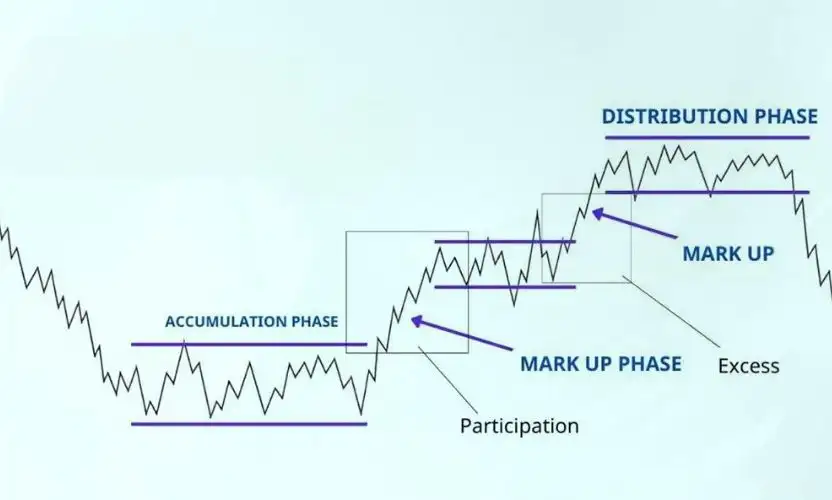 DISTRIBUTION PHASE

MARK UP

ACCUMULATION PHASE

MARK UP PHASE

Excess

Participation